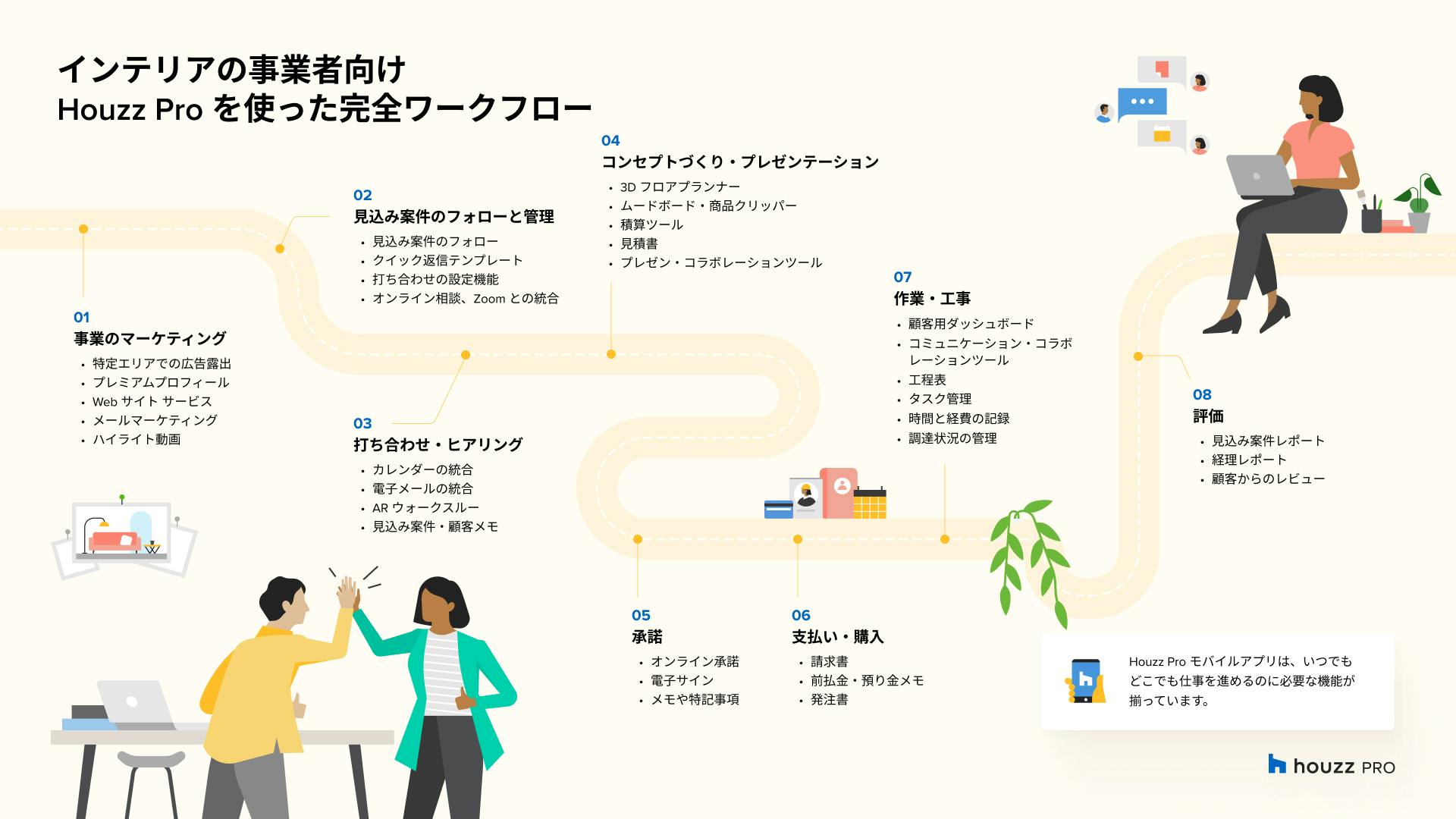 インテリアの事業者向け
Houzz Pro を使った完全ワークフロー

01
事業のマーケティング
• 特定エリアでの広告露出
• プレミアムプロフィール
• Web サイト サービス
• メールマーケティング
• ハイライト動画

02
見込み案件のフォローと管理
• 見込み案件のフォロー
• クイック返信テンプレート
• 打ち合わせの設定機能
• オンライン相談、Zoom との統合

03
打ち合わせ・ヒアリング
• カレンダーの統合
• 電子メールの統合
• AR ウォークスルー
• 見込み案件・顧客メモ

04
コンセプトづくり・プレゼンテーション
• 3D フロアプランナー
• ムードボード・商品クリッパー
• 積算ツール
• 見積書
• プレゼン・コラボレーションツール

05
承諾
• オンライン承諾
• 電子サイン
• メモや特記事項

06
支払い・購入
• 請求書
• 前払金・預り金メモ
• 発注書

07
作業・工事
• 顧客用ダッシュボード
• コミュニケーション・コラボレーションツール
• 工程表
• タスク管理
• 時間と経費の記録
• 調達状況の管理

08
評価
• 見込み案件レポート
• 経理レポート
• 顧客からのレビュー

Houzz Pro モバイルアプリは、いつでもどこでも仕事を進めるのに必要な機能が揃っています。

houzz PRO